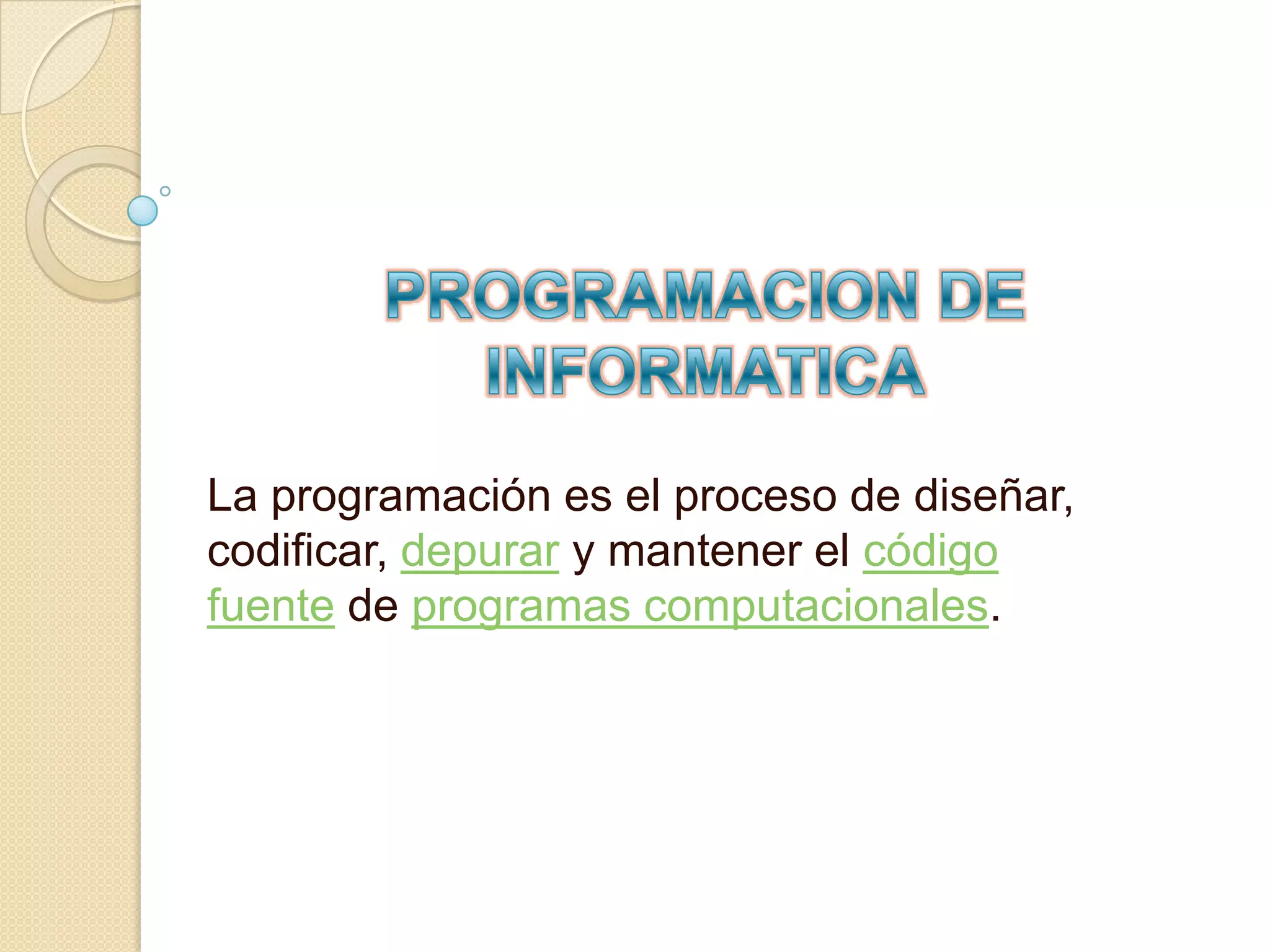 PROGRAMACION DE INFORMATICA

La programación es el proceso de diseñar, codificar, depurar y mantener el código fuente de programas computacionales.